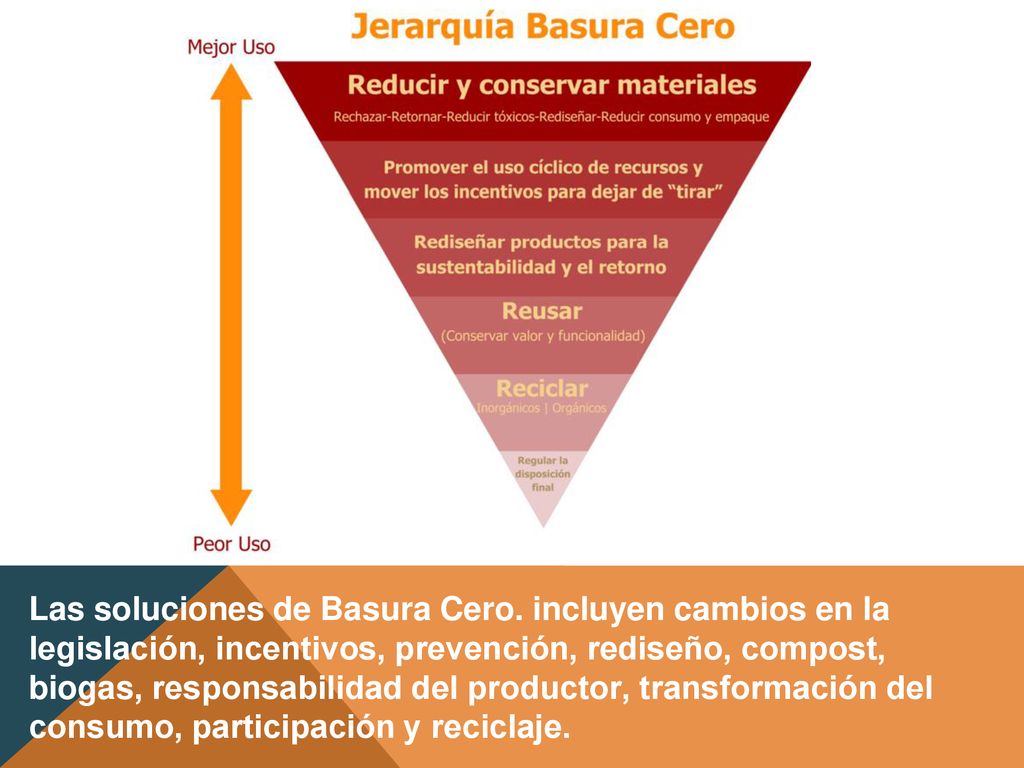 Jerarquía Basura Cero

Mejor Uso

Reducir y conservar materiales
Rechazar-Retornar-Reducir tóxicos-Rediseñar-Reducir consumo y empaque

Promover el uso cíclico de recursos y mover los incentivos para dejar de "tirar"

Rediseñar productos para la sustentabilidad y el retorno

Reusar
(Conservar valor y funcionalidad)

Reciclar
Inorgánicos | Orgánicos

Regular la disposición final

Peor Uso

Las soluciones de Basura Cero. incluyen cambios en la legislación, incentivos, prevención, rediseño, compost, biogas, responsabilidad del productor, transformación del consumo, participación y reciclaje.